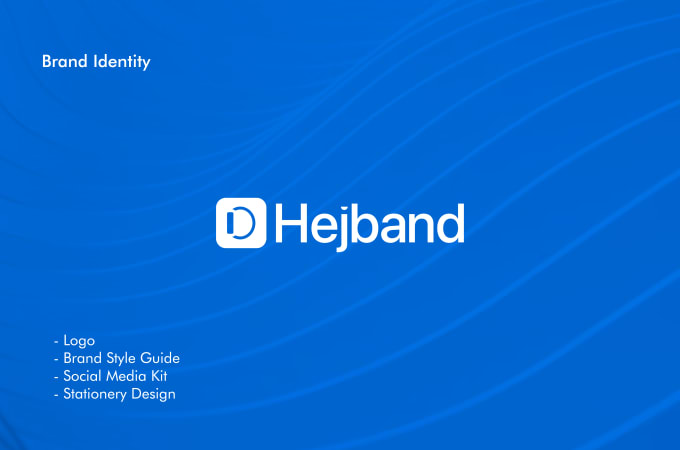 Brand Identity

Hejband

- Logo
- Brand Style Guide
- Social Media Kit
- Stationery Design